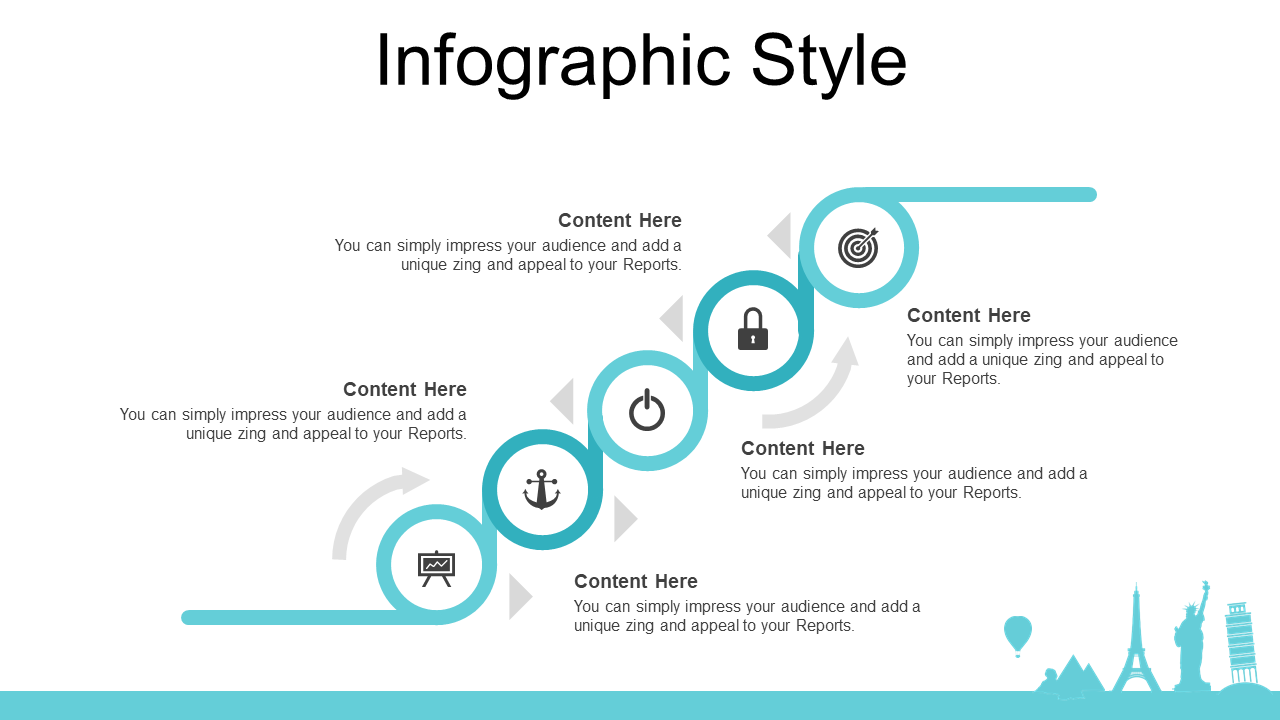 Infographic Style

Content Here
You can simply impress your audience and add a unique zing and appeal to your Reports.

Content Here
You can simply impress your audience and add a unique zing and appeal to your Reports.

Content Here
You can simply impress your audience and add a unique zing and appeal to your Reports.

Content Here
You can simply impress your audience and add a unique zing and appeal to your Reports.

Content Here
You can simply impress your audience and add a unique zing and appeal to your Reports.